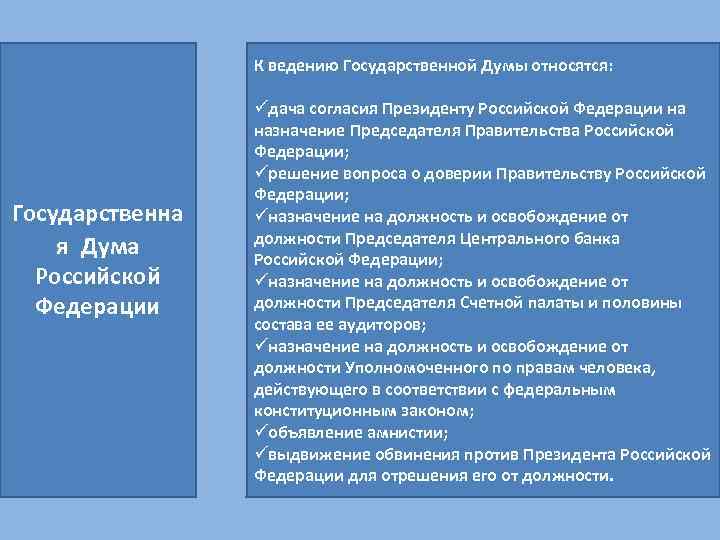 Государственна я Дума Российской Федерации

К ведению Государственной Думы относятся:

✓дача согласия Президенту Российской Федерации на назначение Председателя Правительства Российской Федерации;
✓решение вопроса о доверии Правительству Российской Федерации;
✓назначение на должность и освобождение от должности Председателя Центрального банка Российской Федерации;
✓назначение на должность и освобождение от должности Председателя Счетной палаты и половины состава ее аудиторов;
✓назначение на должность и освобождение от должности Уполномоченного по правам человека, действующего в соответствии с федеральным конституционным законом;
✓объявление амнистии;
✓выдвижение обвинения против Президента Российской Федерации для отрешения его от должности.